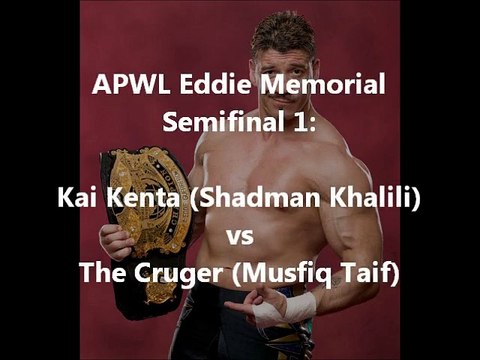 APWL Eddie Memorial
Semifinal 1:

Kai Kenta (Shadman Khalili)
vs
The Cruger (Musfiq Taif)